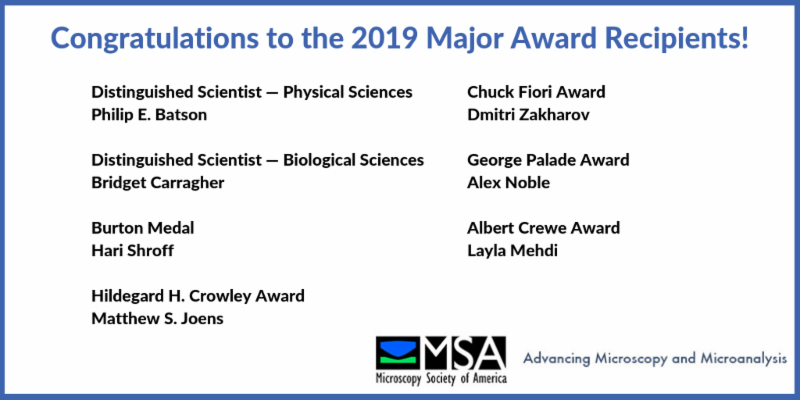 Congratulations to the 2019 Major Award Recipients!

Distinguished Scientist — Physical Sciences
Philip E. Batson

Distinguished Scientist — Biological Sciences
Bridget Carragher

Burton Medal
Hari Shroff

Hildegard H. Crowley Award
Matthew S. Joens

Chuck Fiori Award
Dmitri Zakharov

George Palade Award
Alex Noble

Albert Crewe Award
Layla Mehdi

MSA
Microscopy Society of America

Advancing Microscopy and Microanalysis